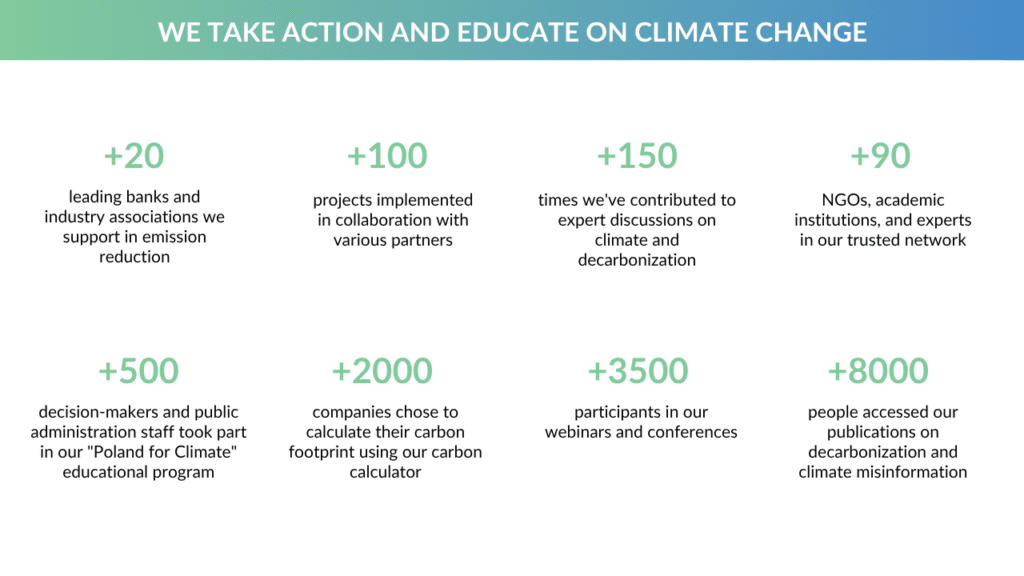 WE TAKE ACTION AND EDUCATE ON CLIMATE CHANGE

+20

leading banks and industry associations we support in emission reduction

+100

projects implemented in collaboration with various partners

+150

times we've contributed to expert discussions on climate and decarbonization

+90

NGOs, academic institutions, and experts in our trusted network

+500

decision-makers and public administration staff took part in our "Poland for Climate" educational program

+2000

companies chose to calculate their carbon footprint using our carbon calculator

+3500

participants in our webinars and conferences

+8000

people accessed our publications on decarbonization and climate misinformation